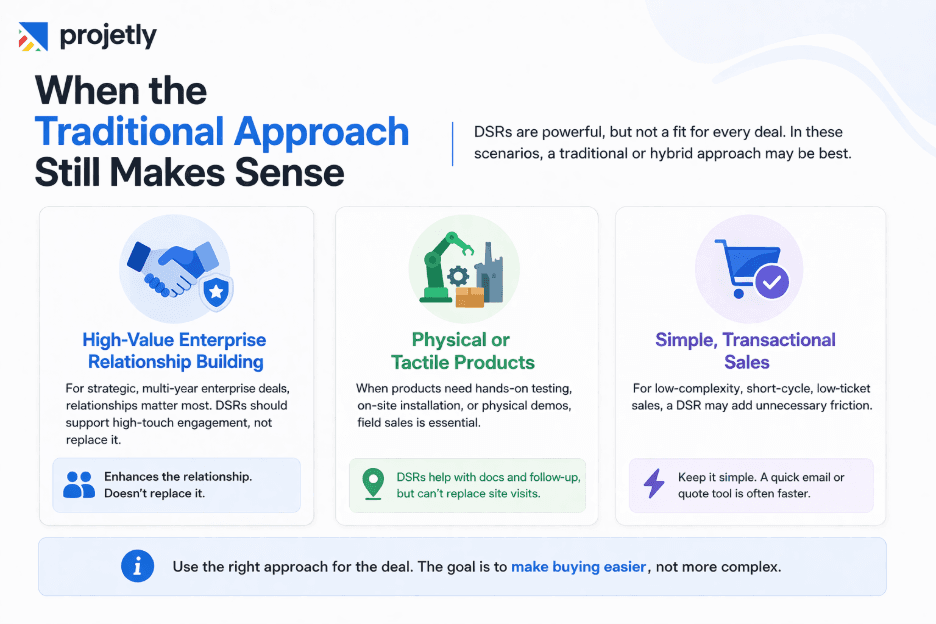 projetly

When the Traditional Approach Still Makes Sense

DSRs are powerful, but not a fit for every deal. In these scenarios, a traditional or hybrid approach may be best.

High-Value Enterprise Relationship Building

For strategic, multi-year enterprise deals, relationships matter most. DSRs should support high-touch engagement, not replace it.

Enhances the relationship. Doesn't replace it.

Physical or Tactile Products

When products need hands-on testing, on-site installation, or physical demos, field sales is essential.

DSRs help with docs and follow-up, but can't replace site visits.

Simple, Transactional Sales

For low-complexity, short-cycle, low-ticket sales, a DSR may add unnecessary friction.

Keep it simple. A quick email or quote tool is often faster.

Use the right approach for the deal. The goal is to make buying easier, not more complex.